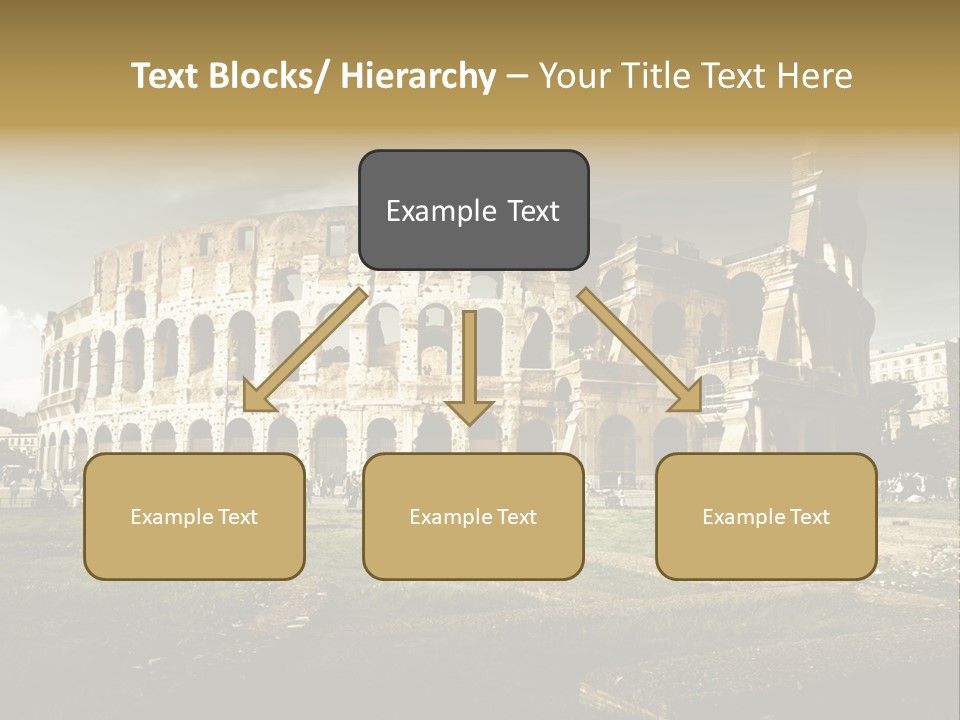 Text Blocks/ Hierarchy – Your Title Text Here

Example Text

Example Text

Example Text

Example Text